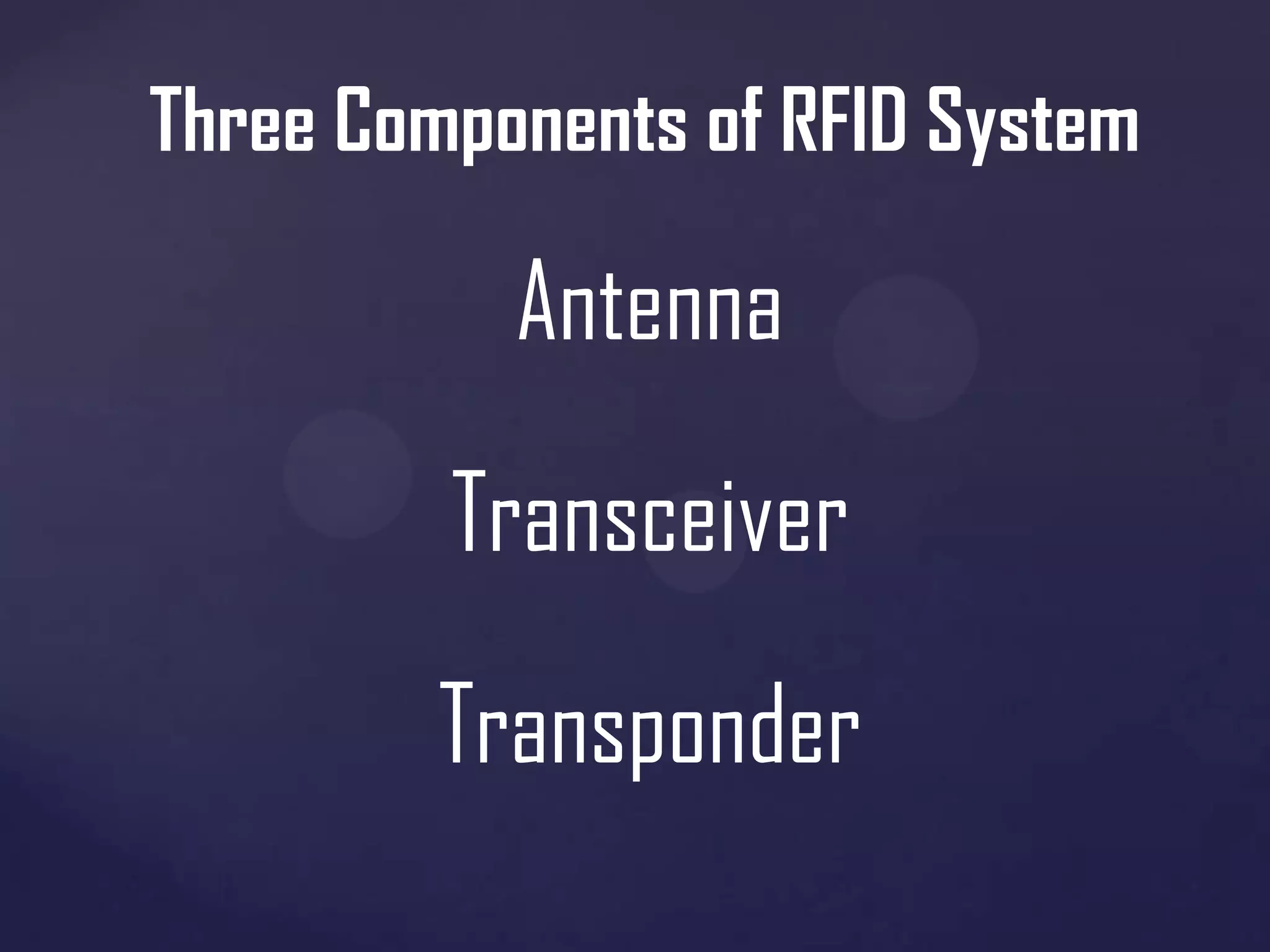 Three Components of RFID System

Antenna

Transceiver

Transponder